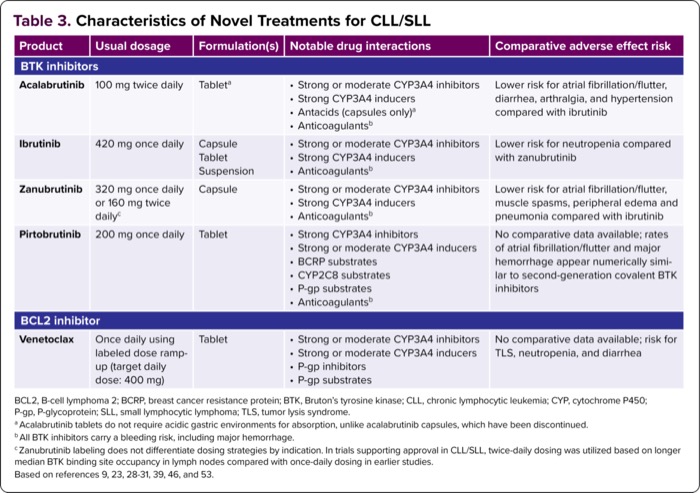 Table 3. Characteristics of Novel Treatments for CLL/SLL

| Product | Usual dosage | Formulation(s) | Notable drug interactions | Comparative adverse effect risk |
|---|---|---|---|---|
| BTK inhibitors | | | | |
| Acalabrutinib | 100 mg twice daily | Tablet$^a$ | • Strong or moderate CYP3A4 inhibitors • Strong CYP3A4 inducers • Antacids (capsules only)$^a$ • Anticoagulants$^b$ | Lower risk for atrial fibrillation/flutter, diarrhea, arthralgia, and hypertension compared with ibrutinib |
| Ibrutinib | 420 mg once daily | Capsule Tablet Suspension | • Strong or moderate CYP3A4 inhibitors • Strong CYP3A4 inducers • Anticoagulants$^b$ | Lower risk for neutropenia compared with zanubrutinib |
| Zanubrutinib | 320 mg once daily or 160 mg twice daily$^c$ | Capsule | • Strong or moderate CYP3A4 inhibitors • Strong CYP3A4 inducers • Anticoagulants$^b$ | Lower risk for atrial fibrillation/flutter, muscle spasms, peripheral edema and pneumonia compared with ibrutinib |
| Pirtobrutinib | 200 mg once daily | Tablet | • Strong CYP3A4 inhibitors • Strong or moderate CYP3A4 inducers • BCRP substrates • CYP2C8 substrates • P-gp substrates • Anticoagulants$^b$ | No comparative data available; rates of atrial fibrillation/flutter and major hemorrhage appear numerically similar to second-generation covalent BTK inhibitors |
| BCL2 inhibitor | | | | |
| Venetoclax | Once daily using labeled dose ramp-up (target daily dose: 400 mg) | Tablet | • Strong or moderate CYP3A4 inhibitors • Strong or moderate CYP3A4 inducers • P-gp inhibitors • P-gp substrates | No comparative data available; risk for TLS, neutropenia, and diarrhea |

BCL2, B-cell lymphoma 2; BCRP, breast cancer resistance protein; BTK, Bruton's tyrosine kinase; CLL, chronic lymphocytic leukemia; CYP, cytochrome P450; P-gp, P-glycoprotein; SLL, small lymphocytic lymphoma; TLS, tumor lysis syndrome.
$^a$ Acalabrutinib tablets do not require acidic gastric environments for absorption, unlike acalabrutinib capsules, which have been discontinued.
$^b$ All BTK inhibitors carry a bleeding risk, including major hemorrhage.
$^c$ Zanubrutinib labeling does not differentiate dosing strategies by indication. In trials supporting approval in CLL/SLL, twice-daily dosing was utilized based on longer median BTK binding site occupancy in lymph nodes compared with once-daily dosing in earlier studies.
Based on references 9, 23, 28-31, 39, 46, and 53.